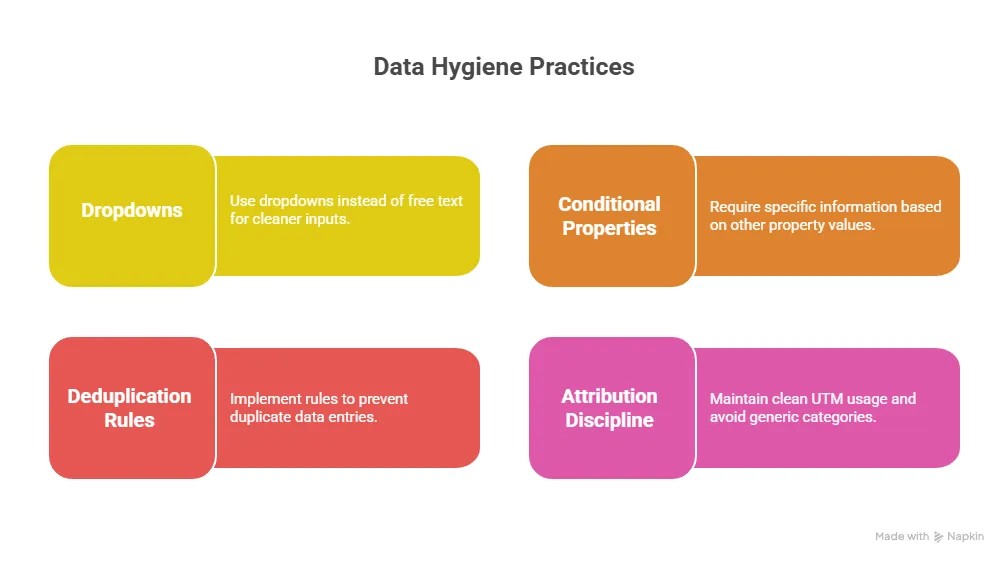 Data Hygiene Practices

Dropdowns

Use dropdowns instead of free text for cleaner inputs.

Conditional Properties

Require specific information based on other property values.

Deduplication Rules

Implement rules to prevent duplicate data entries.

Attribution Discipline

Maintain clean UTM usage and avoid generic categories.

Made with Napkin